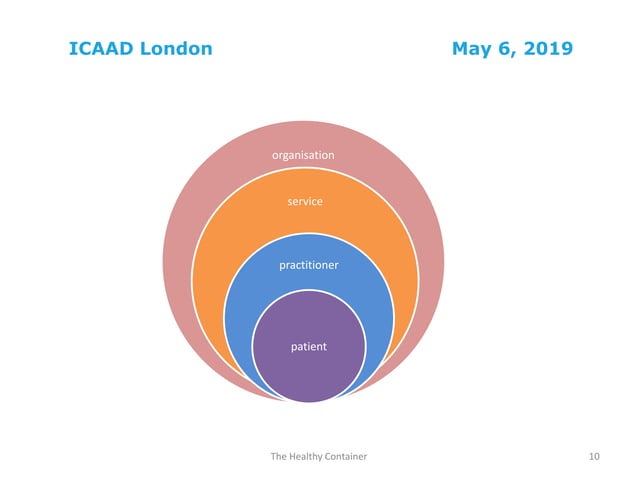 ICAAD London

May 6, 2019

organisation

service

practitioner

patient

The Healthy Container

10